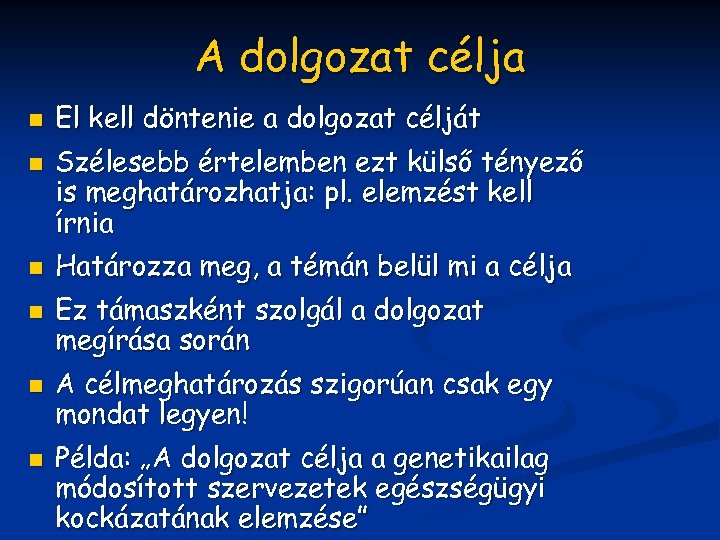 A dolgozat célja

- El kell döntenie a dolgozat célját
- Szélesebb értelemben ezt külső tényező is meghatározhatja: pl. elemzést kell írnia
- Határozza meg, a témán belül mi a célja
- Ez támaszként szolgál a dolgozat megírása során
- A célmeghatározás szigorúan csak egy mondat legyen!
- Példa: „A dolgozat célja a genetikailag módosított szervezetek egészségügyi kockázatának elemzése”